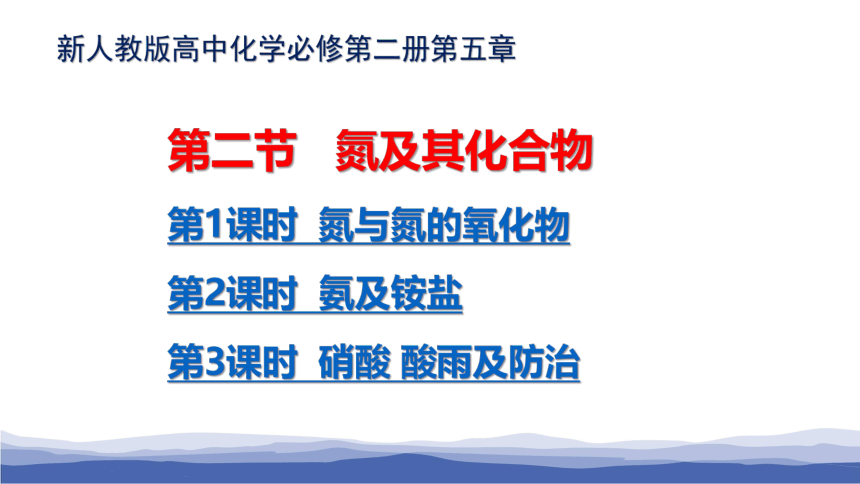 新人教版高中化学必修第二册第五章

第二节　氮及其化合物

第1课时 氮与氮的氧化物

第2课时 氨及铵盐

第3课时 硝酸 酸雨及防治